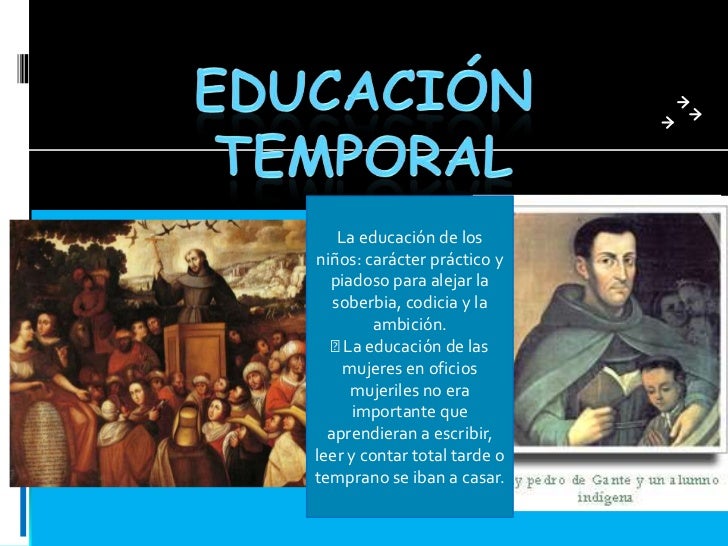 EDUCACIÓN TEMPORAL

La educación de los niños: carácter práctico y piadoso para alejar la soberbia, codicia y la ambición.
 La educación de las mujeres en oficios mujeriles no era importante que aprendieran a escribir, leer y contar total tarde o temprano se iban a casar.

y pedro de Gante y un alumno indígena